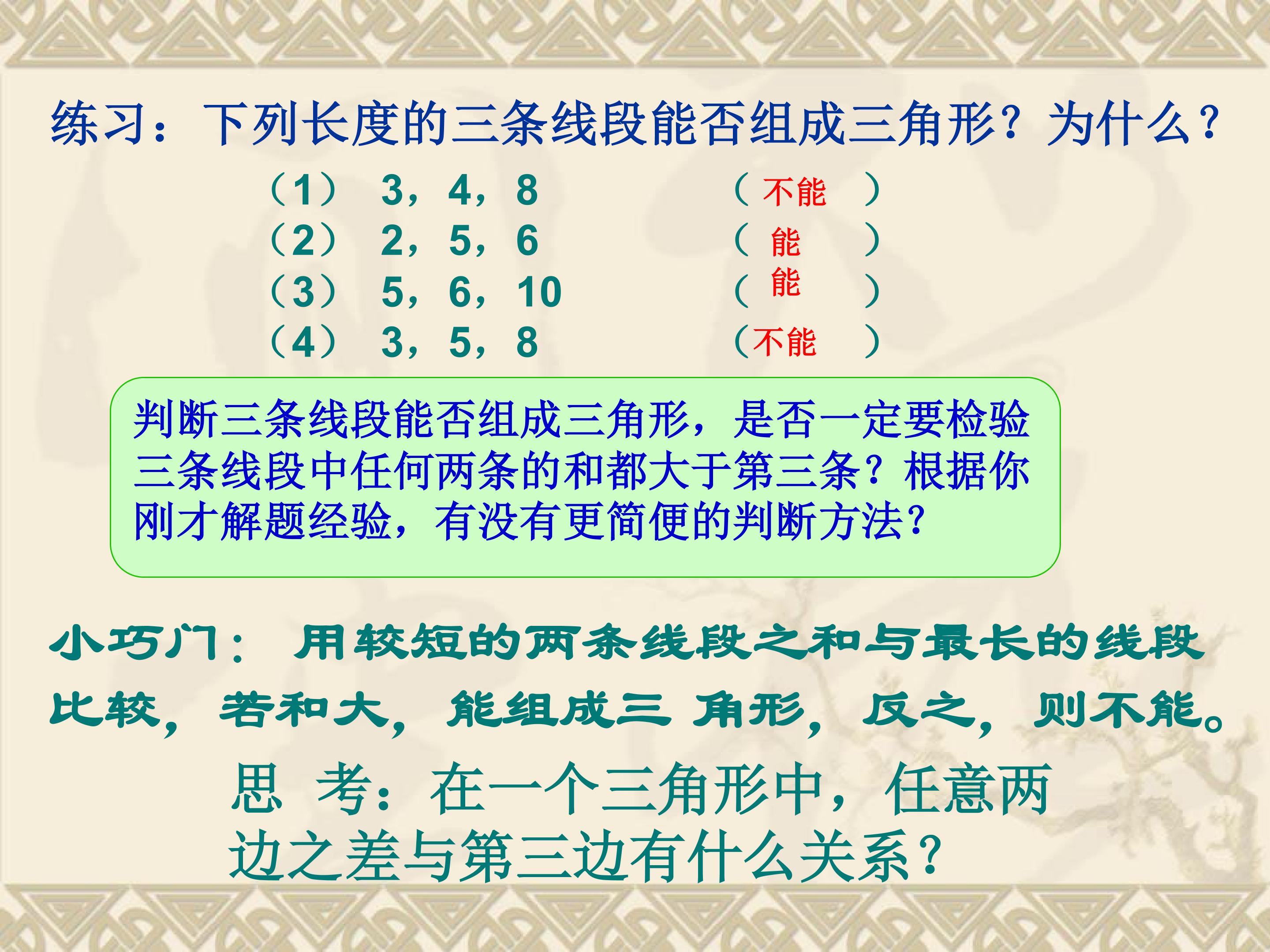 练习：下列长度的三条线段能否组成三角形？为什么？

（1） 3，4，8　　（ 不能 ）
（2） 2，5，6　　（ 能 ）
（3） 5，6，10　　（ 能 ）
（4） 3，5，8　　（不能 ）

判断三条线段能否组成三角形，是否一定要检验三条线段中任何两条的和都大于第三条？根据你刚才解题经验，有没有更简便的判断方法？

小巧门： 用较短的两条线段之和与最长的线段比较， 若和大， 能组成三 角形， 反之， 则不能。

思 考：在一个三角形中，任意两边之差与第三边有什么关系？